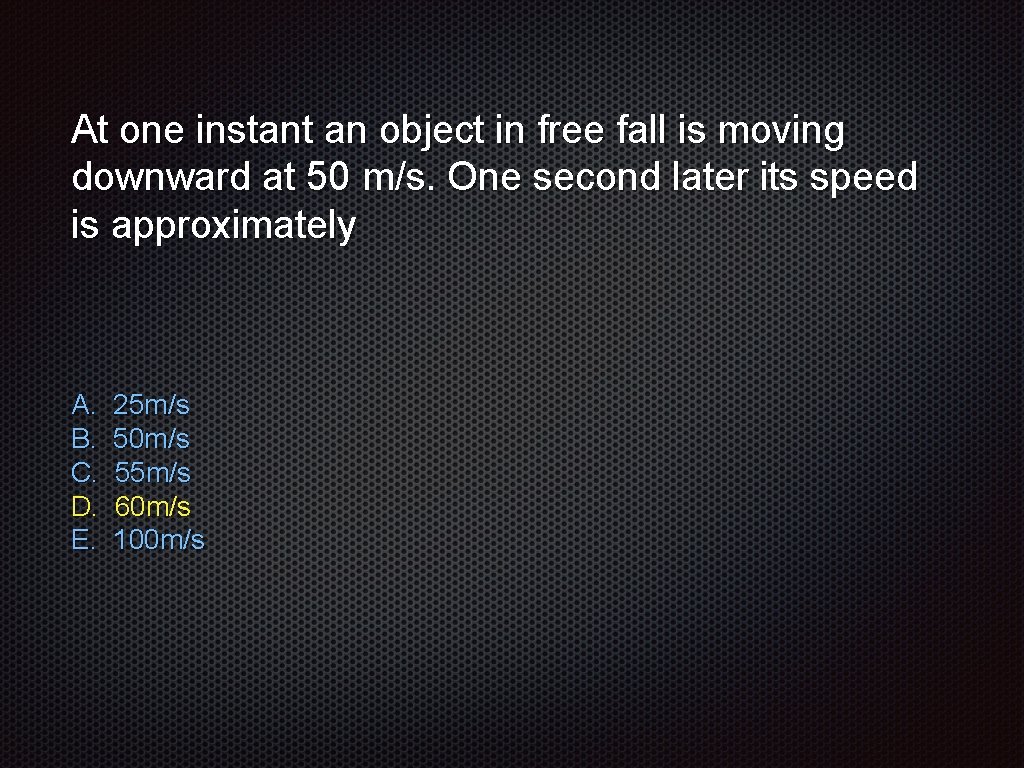 At one instant an object in free fall is moving downward at 50 m/s. One second later its speed is approximately

A. 25m/s
B. 50m/s
C. 55m/s
D. 60m/s
E. 100m/s